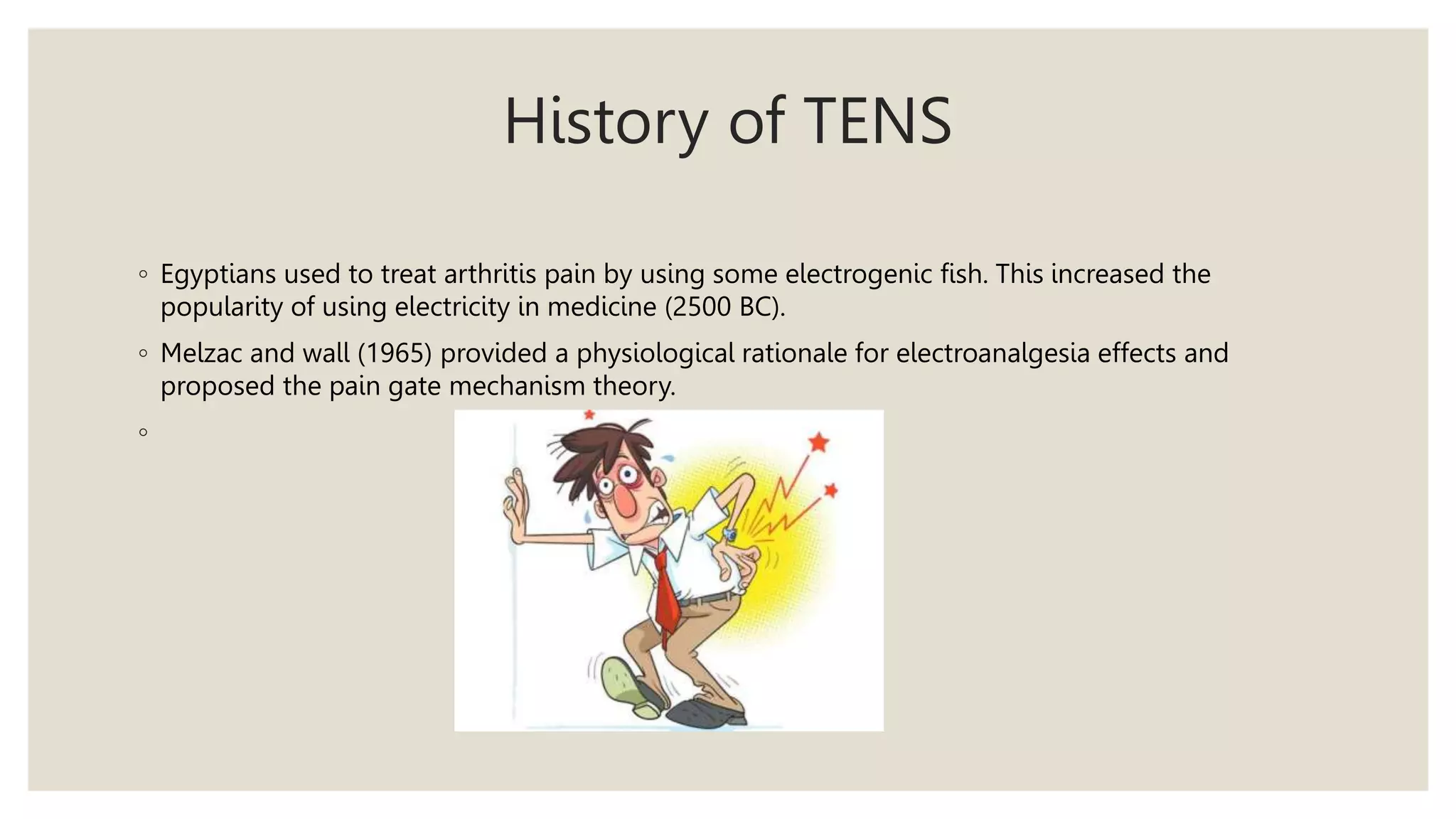 History of TENS

◦ Egyptians used to treat arthritis pain by using some electrogenic fish. This increased the popularity of using electricity in medicine (2500 BC).

◦ Melzac and wall (1965) provided a physiological rationale for electroanalgesia effects and proposed the pain gate mechanism theory.

◦